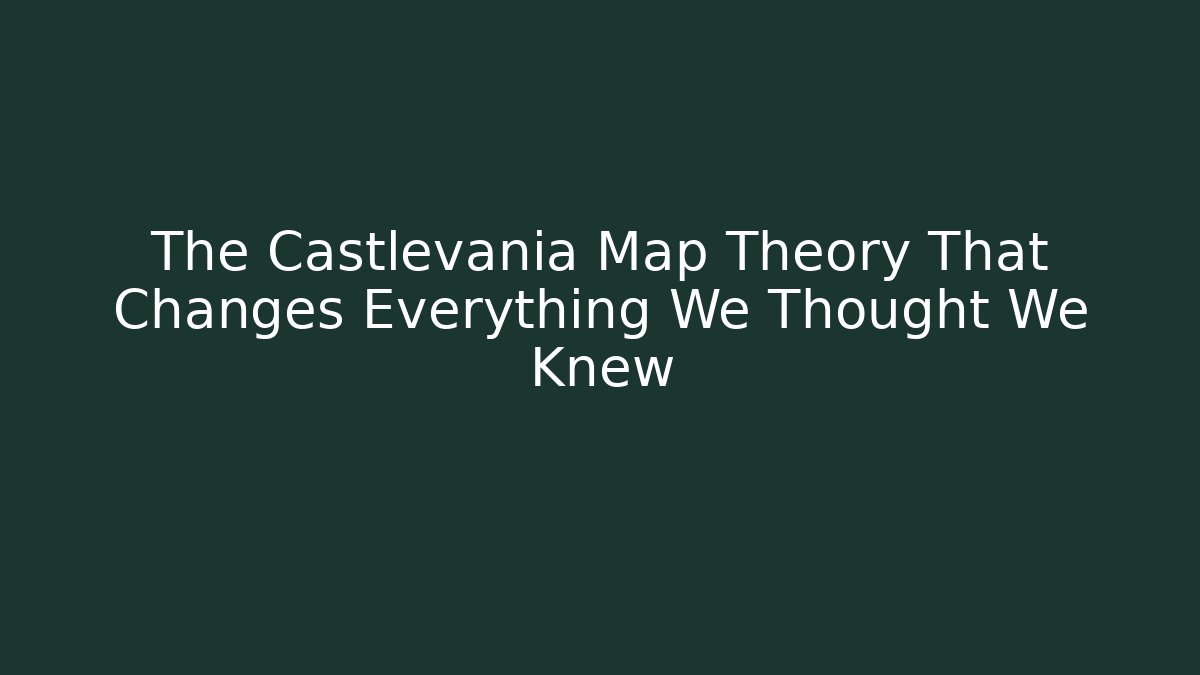 The Castlevania Map Theory That Changes Everything We Thought We Knew